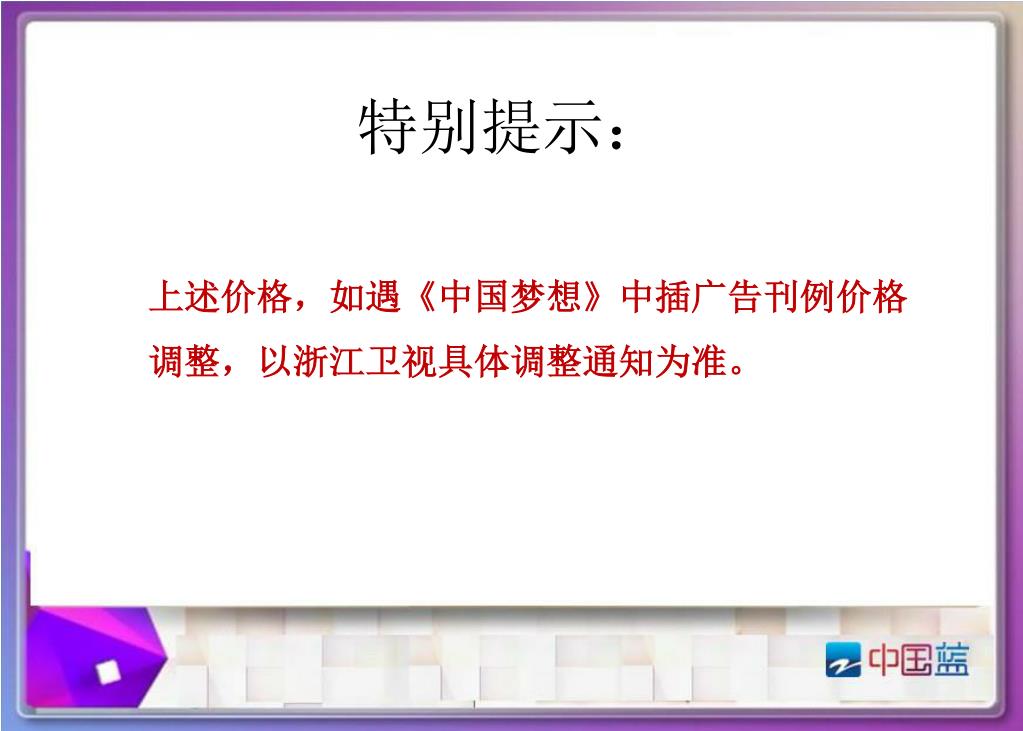 特别提示：

上述价格，如遇《中国梦想》中插广告刊例价格调整，以浙江卫视具体调整通知为准。

中国蓝